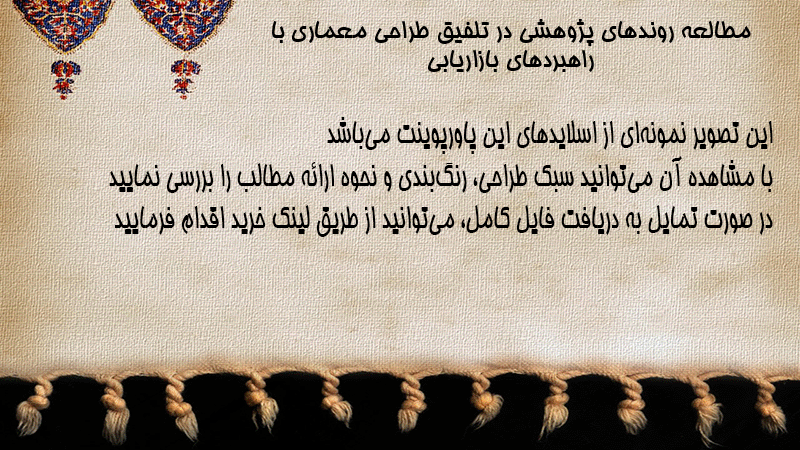 مطالعه روندهای پژوهشی در تلفیق طراحی معماری با راهبردهای بازاریابی

این تصویر نمونه‌ای از اسلایدهای این پاورپوینت می‌باشد
با مشاهده آن می‌توانید سبک طراحی، رنگ‌بندی و نحوه ارائه مطالب را بررسی نمایید
در صورت تمایل به دریافت فایل کامل، می‌توانید از طریق لینک خرید اقدام فرمایید